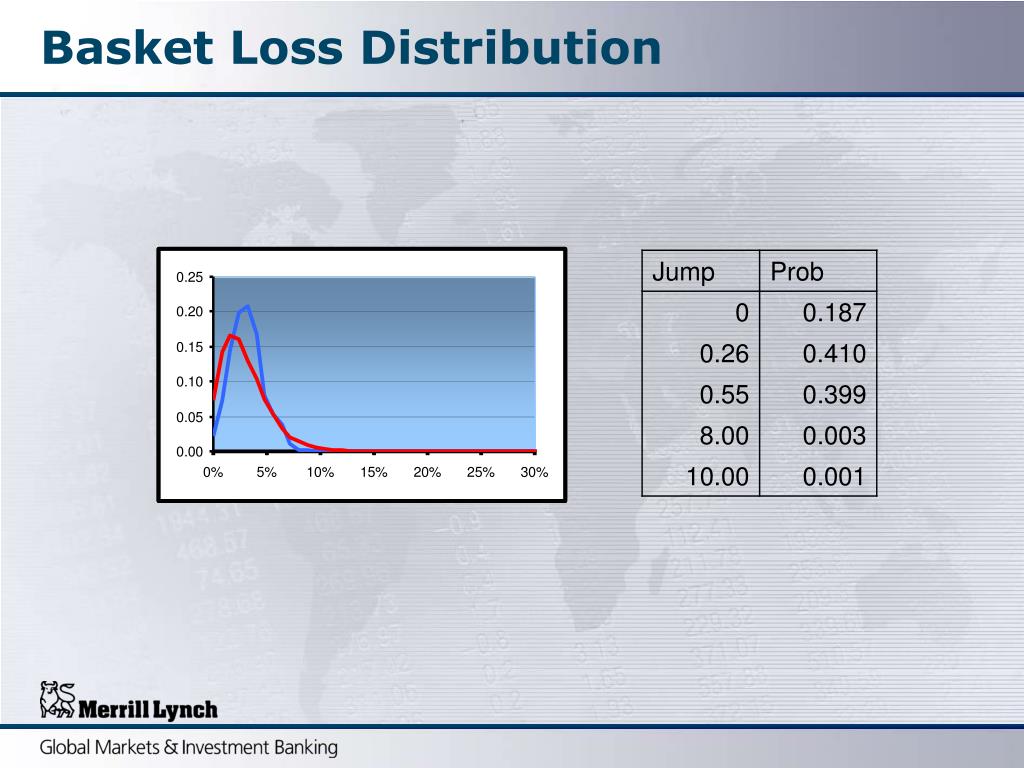 Basket Loss Distribution

0.25
0.20
0.15
0.10
0.05
0.00
0%
5%
10%
15%
20%
25%
30%

| Jump | Prob |
|---|---|
| 0 | 0.187 |
| 0.26 | 0.410 |
| 0.55 | 0.399 |
| 8.00 | 0.003 |
| 10.00 | 0.001 |

Merrill Lynch

Global Markets & Investment Banking